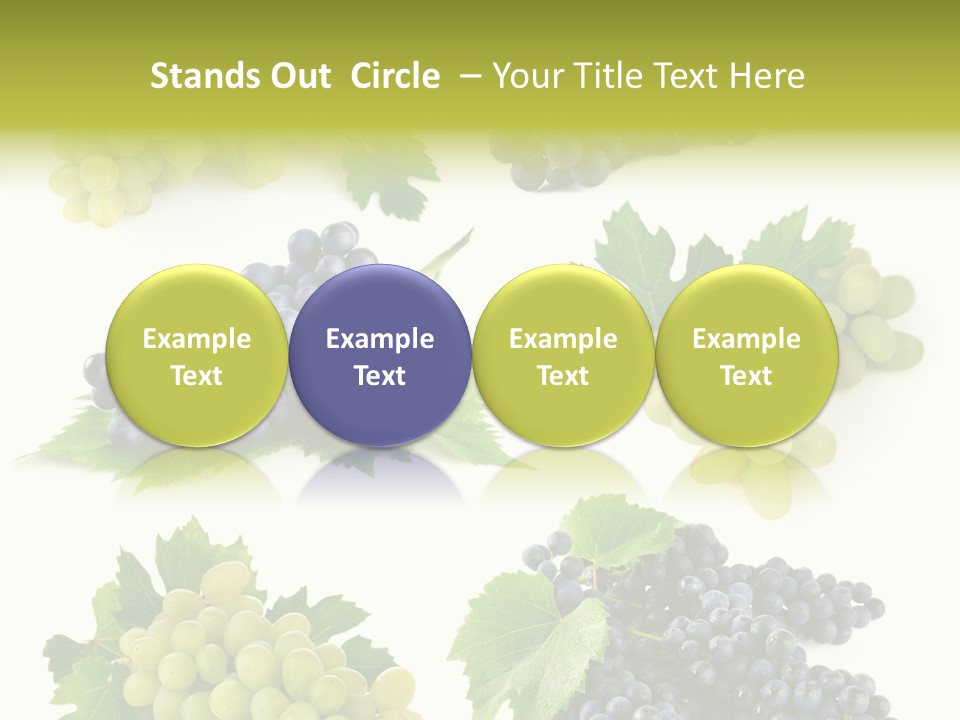 Stands Out Circle – Your Title Text Here

Example Text

Example Text

Example Text

Example Text